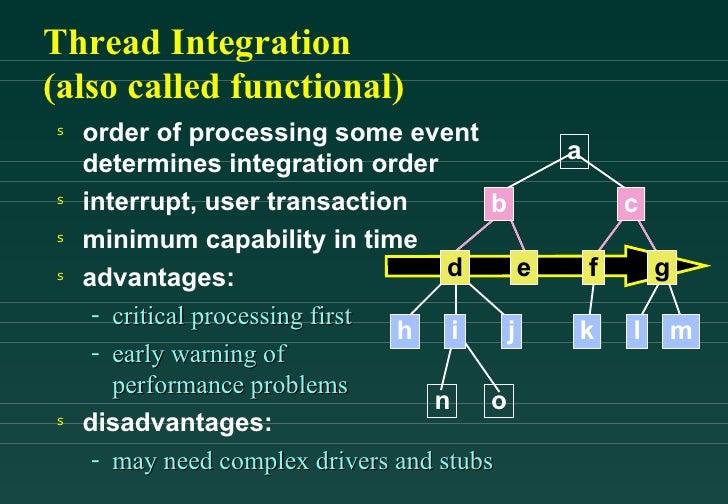 Thread Integration
(also called functional)

s order of processing some event determines integration order
s interrupt, user transaction
s minimum capability in time
s advantages:
- critical processing first
- early warning of performance problems
s disadvantages:
- may need complex drivers and stubs

a
b
c
d
e
f
g
h
i
j
k
l
m
n
o